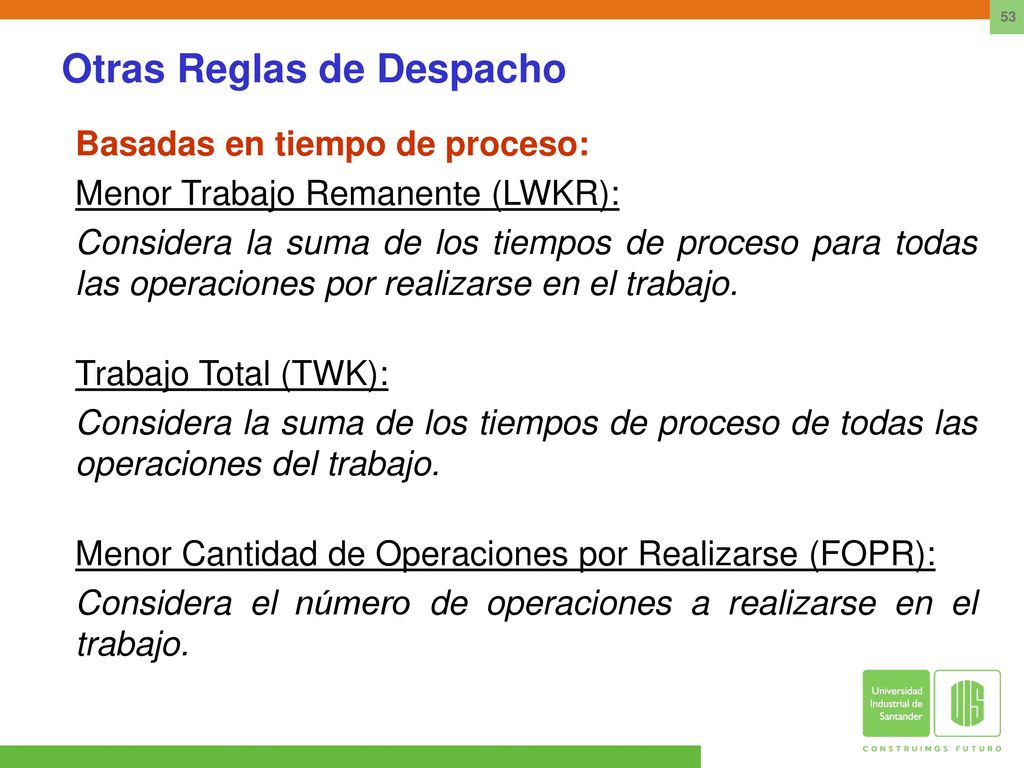 53

Otras Reglas de Despacho

Basadas en tiempo de proceso:

Menor Trabajo Remanente (LWKR):

Considera la suma de los tiempos de proceso para todas las operaciones por realizarse en el trabajo.

Trabajo Total (TWK):

Considera la suma de los tiempos de proceso de todas las operaciones del trabajo.

Menor Cantidad de Operaciones por Realizarse (FOPR):

Considera el número de operaciones a realizarse en el trabajo.

Universidad Industrial de Santander

UIS

CONSTRUIMOS FUTURO